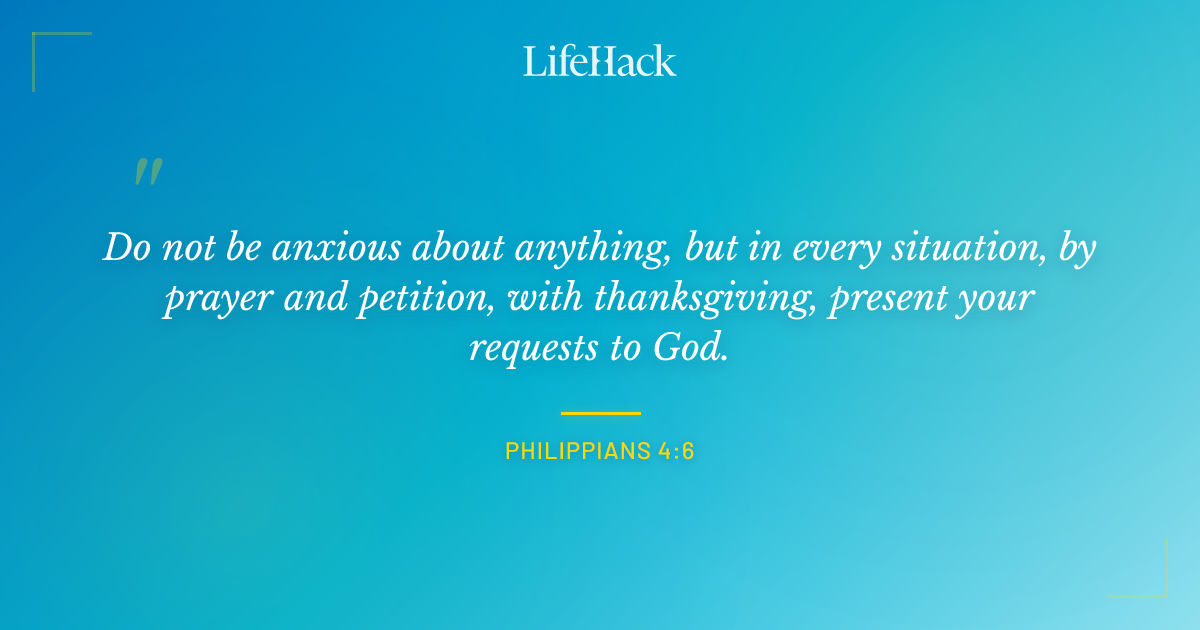 LifeHack

"

Do not be anxious about anything, but in every situation, by prayer and petition, with thanksgiving, present your requests to God.

PHILIPPIANS 4:6